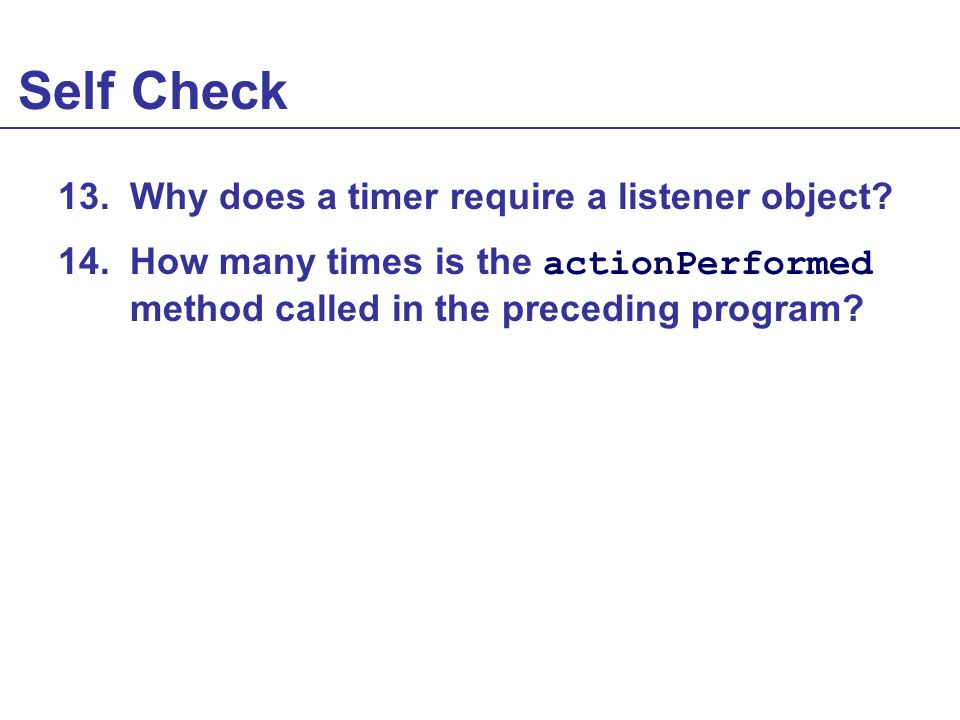 Self Check

13. Why does a timer require a listener object?

14. How many times is the actionPerformed method called in the preceding program?